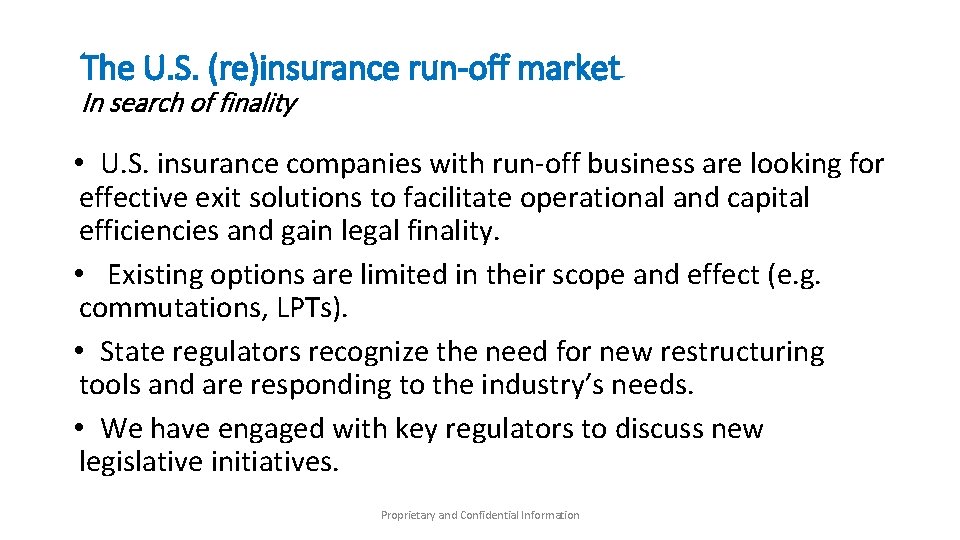 The U.S. (re)insurance run-off market
In search of finality

• U.S. insurance companies with run-off business are looking for effective exit solutions to facilitate operational and capital efficiencies and gain legal finality.
• Existing options are limited in their scope and effect (e.g. commutations, LPTs).
• State regulators recognize the need for new restructuring tools and are responding to the industry's needs.
• We have engaged with key regulators to discuss new legislative initiatives.

Proprietary and Confidential Information